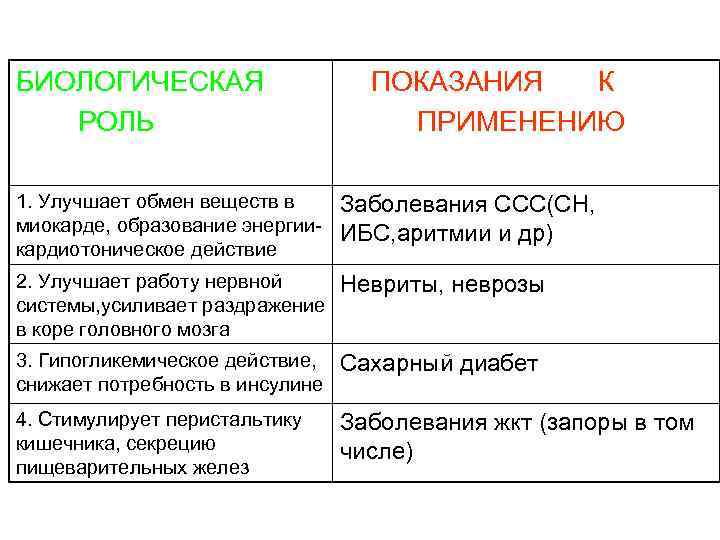 | БИОЛОГИЧЕСКАЯ РОЛЬ | ПОКАЗАНИЯ К ПРИМЕНЕНИЮ |
|---|---|
| 1. Улучшает обмен веществ в миокарде, образование энергии-кардиотоническое действие | Заболевания ССС(СН, ИБС,аритмии и др) |
| 2. Улучшает работу нервной системы,усиливает раздражение в коре головного мозга | Невриты, неврозы |
| 3. Гипогликемическое действие, снижает потребность в инсулине | Сахарный диабет |
| 4. Стимулирует перистальтику кишечника, секрецию пищеварительных желез | Заболевания жкт (запоры в том числе) |